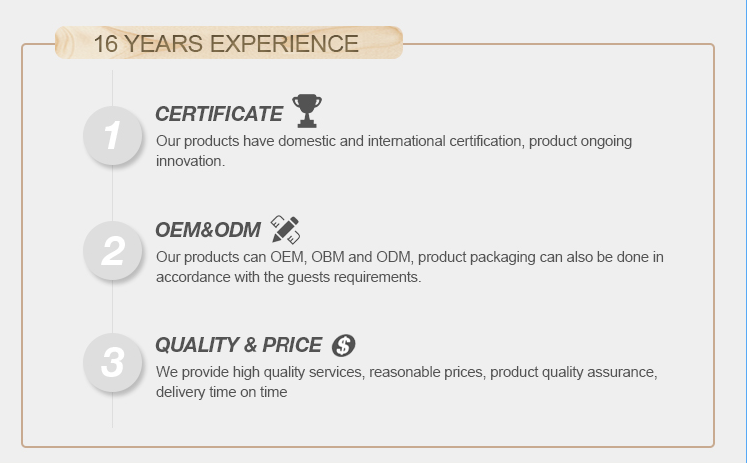 16 YEARS EXPERIENCE

1

CERTIFICATE

Our products have domestic and international certification, product ongoing innovation.

2

OEM&ODM

Our products can OEM, OBM and ODM, product packaging can also be done in accordance with the guests requirements.

3

QUALITY & PRICE

We provide high quality services, reasonable prices, product quality assurance, delivery time on time